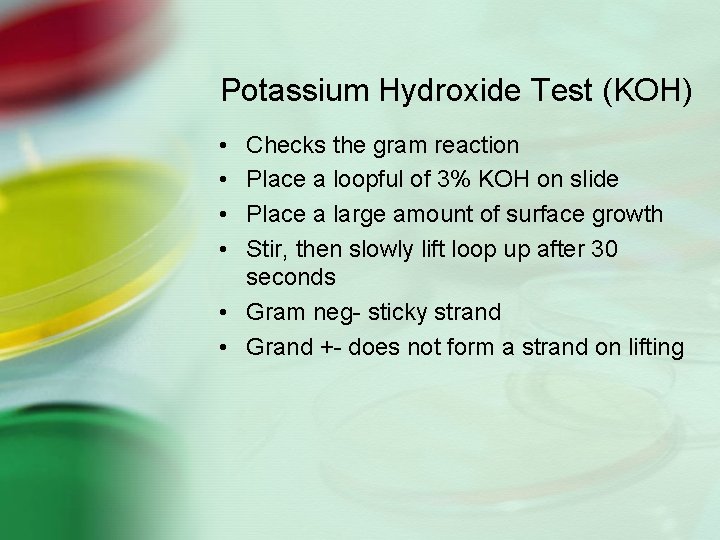 Potassium Hydroxide Test (KOH)

• Checks the gram reaction
• Place a loopful of 3% KOH on slide
• Place a large amount of surface growth
• Stir, then slowly lift loop up after 30 seconds
• Gram neg- sticky strand
• Grand +- does not form a strand on lifting